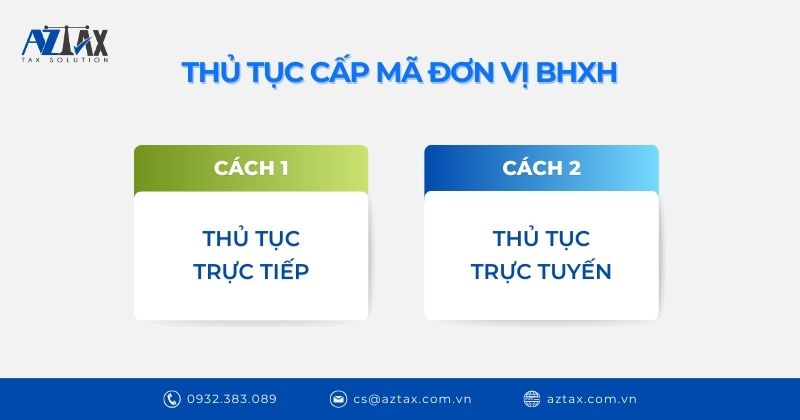 AZTAX
TAX SOLUTION

THỦ TỤC CẤP MÃ ĐƠN VỊ BHXH

CÁCH 1

THỦ TỤC TRỰC TIẾP

CÁCH 2

THỦ TỤC TRỰC TUYẾN

0932.383.089

cs@aztax.com.vn

aztax.com.vn